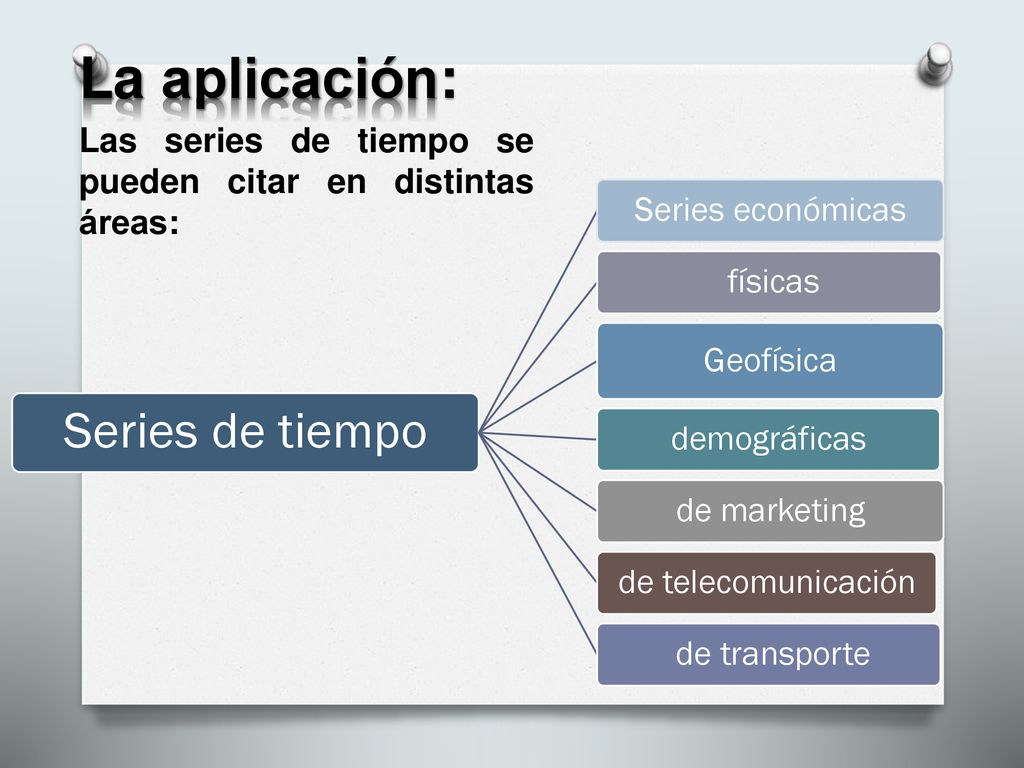 La aplicación:

Las series de tiempo se pueden citar en distintas áreas:

Series de tiempo

Series económicas

físicas

Geofísica

demográficas

de marketing

de telecomunicación

de transporte